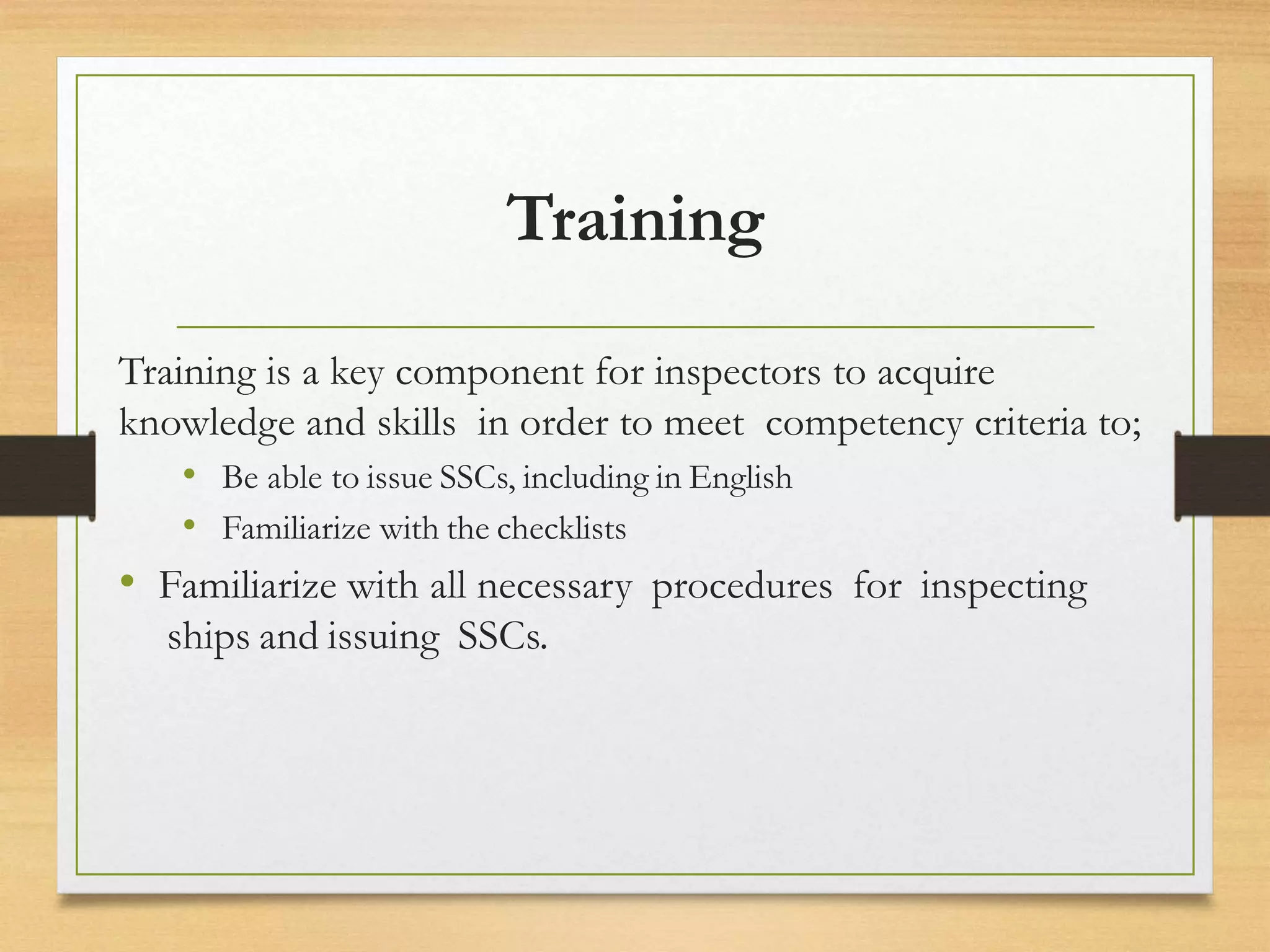 Training

Training is a key component for inspectors to acquire knowledge and skills in order to meet competency criteria to;

• Be able to issue SSCs, including in English
• Familiarize with the checklists

• Familiarize with all necessary procedures for inspecting ships and issuing SSCs.